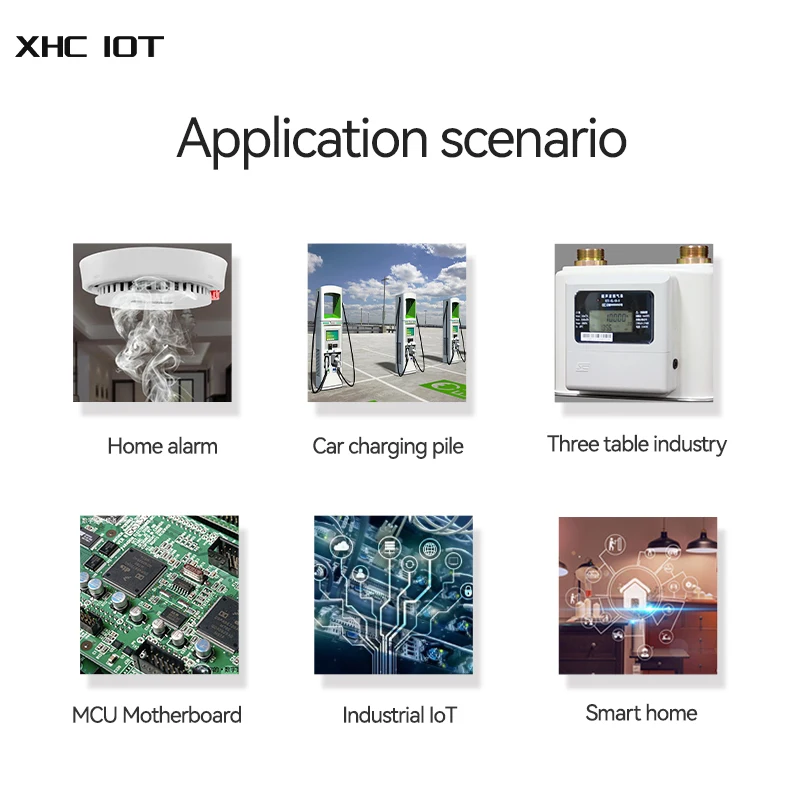 XHC IOT

Application scenario

Home alarm

Car charging pile

Three table industry

MCU Motherboard

Industrial IoT

Smart home